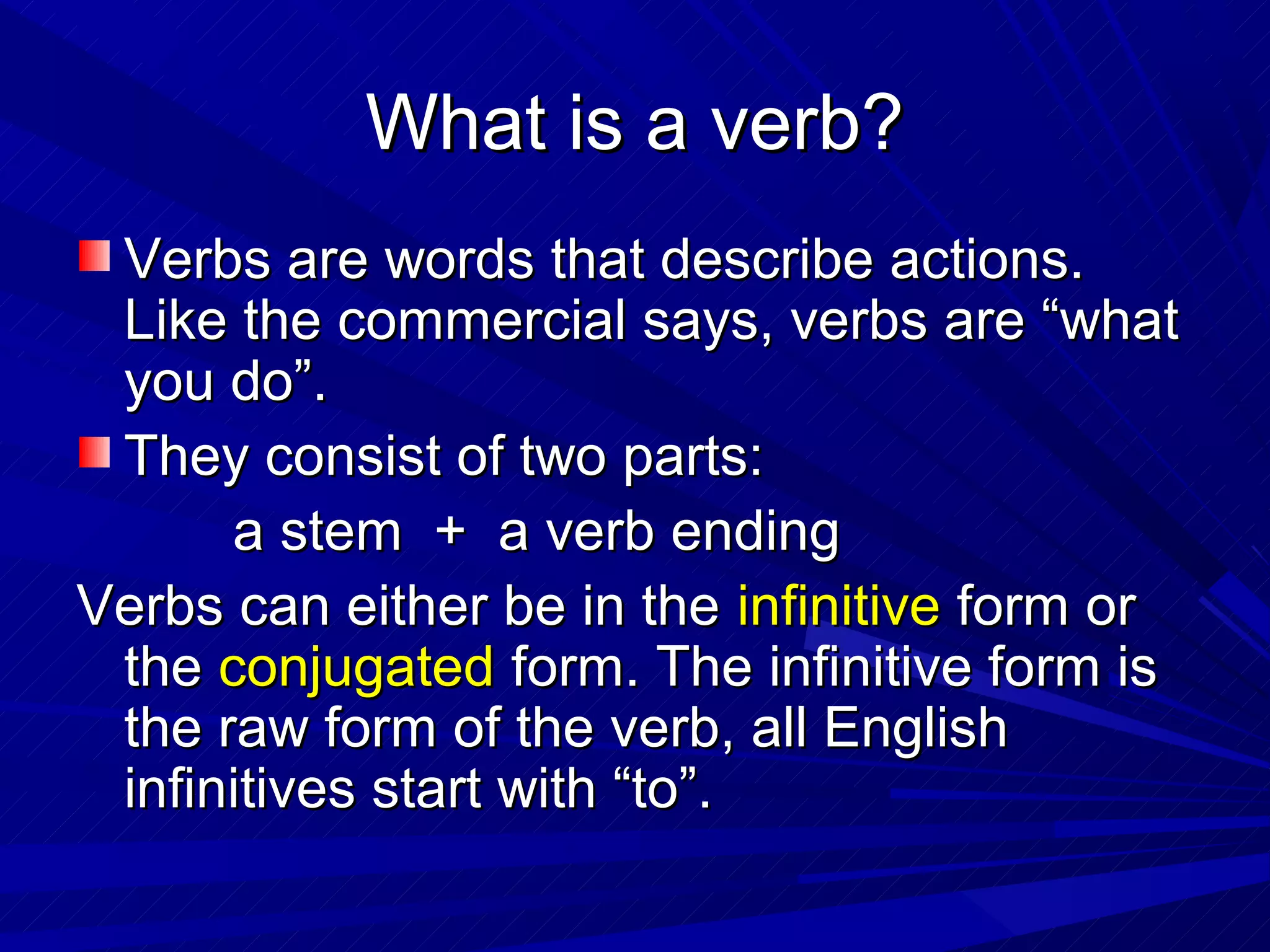 What is a verb?

Verbs are words that describe actions. Like the commercial says, verbs are “what you do”.

They consist of two parts:

a stem + a verb ending

Verbs can either be in the infinitive form or the conjugated form. The infinitive form is the raw form of the verb, all English infinitives start with “to”.